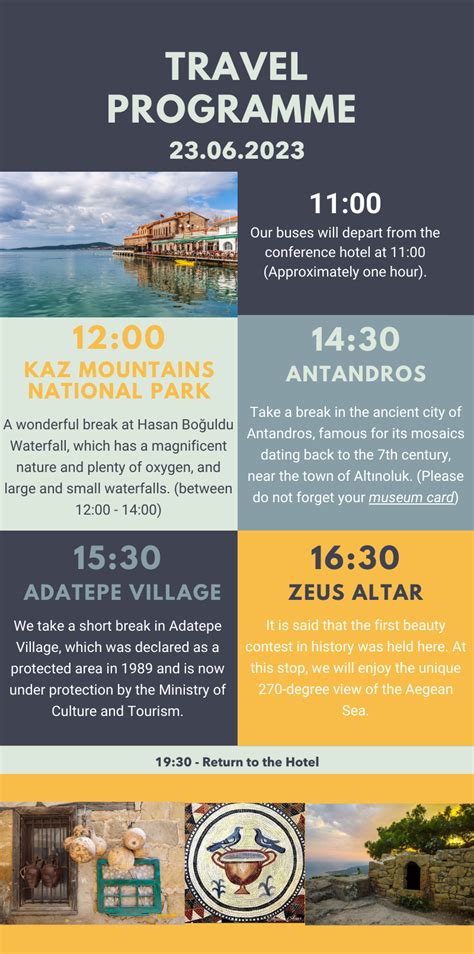 TRAVEL PROGRAMME
23.06.2023

11:00
Our buses will depart from the conference hotel at 11:00 (Approximately one hour).

12:00
KAZ MOUNTAINS NATIONAL PARK
A wonderful break at Hasan Boğuldu Waterfall, which has a magnificent nature and plenty of oxygen, and large and small waterfalls. (between 12:00 - 14:00)

14:30
ANTANDROS
Take a break in the ancient city of Antandros, famous for its mosaics dating back to the 7th century, near the town of Altınoluk. (Please do not forget your museum card)

15:30
ADATEPE VILLAGE
We take a short break in Adatepe Village, which was declared as a protected area in 1989 and is now under protection by the Ministry of Culture and Tourism.

16:30
ZEUS ALTAR
It is said that the first beauty contest in history was held here. At this stop, we will enjoy the unique 270-degree view of the Aegean Sea.

19:30 - Return to the Hotel